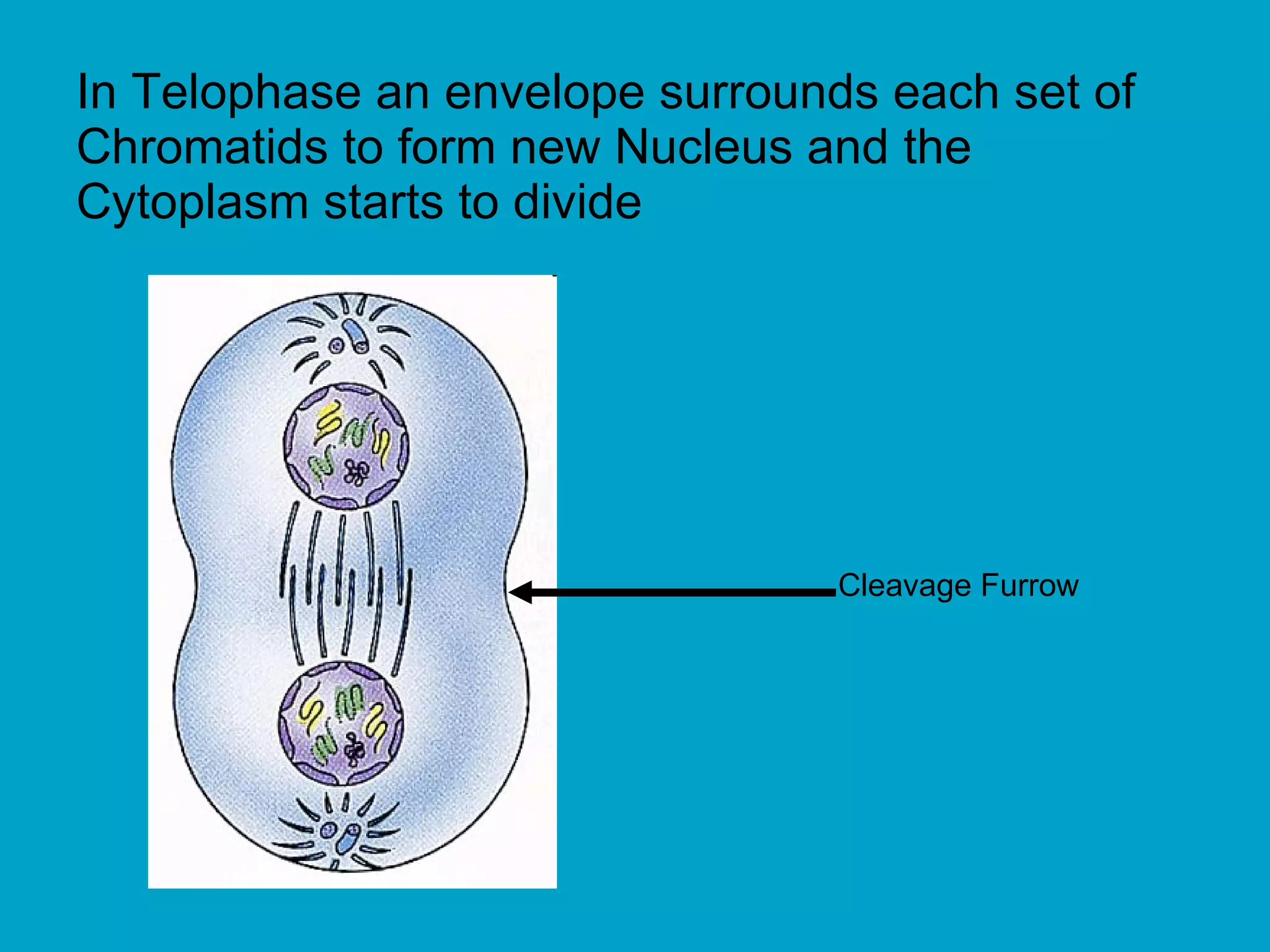 In Telophase an envelope surrounds each set of Chromatids to form new Nucleus and the Cytoplasm starts to divide

Cleavage Furrow